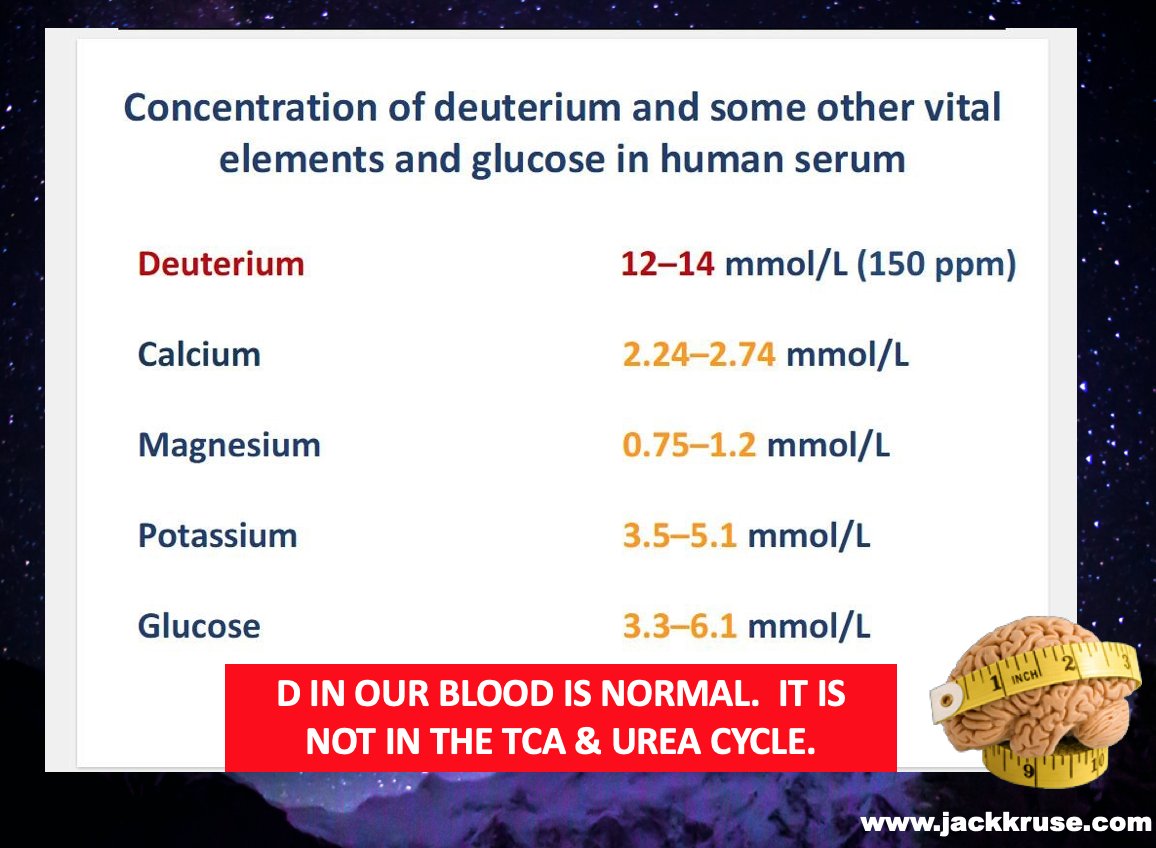 Concentration of deuterium and some other vital elements and glucose in human serum

| | |
|---|---|
| Deuterium | 12–14 mmol/L (150 ppm) |
| Calcium | 2.24–2.74 mmol/L |
| Magnesium | 0.75–1.2 mmol/L |
| Potassium | 3.5–5.1 mmol/L |
| Glucose | 3.3–6.1 mmol/L |

D IN OUR BLOOD IS NORMAL. IT IS NOT IN THE TCA & UREA CYCLE.

INCH 1 2 3 9

www.jackkruse.com